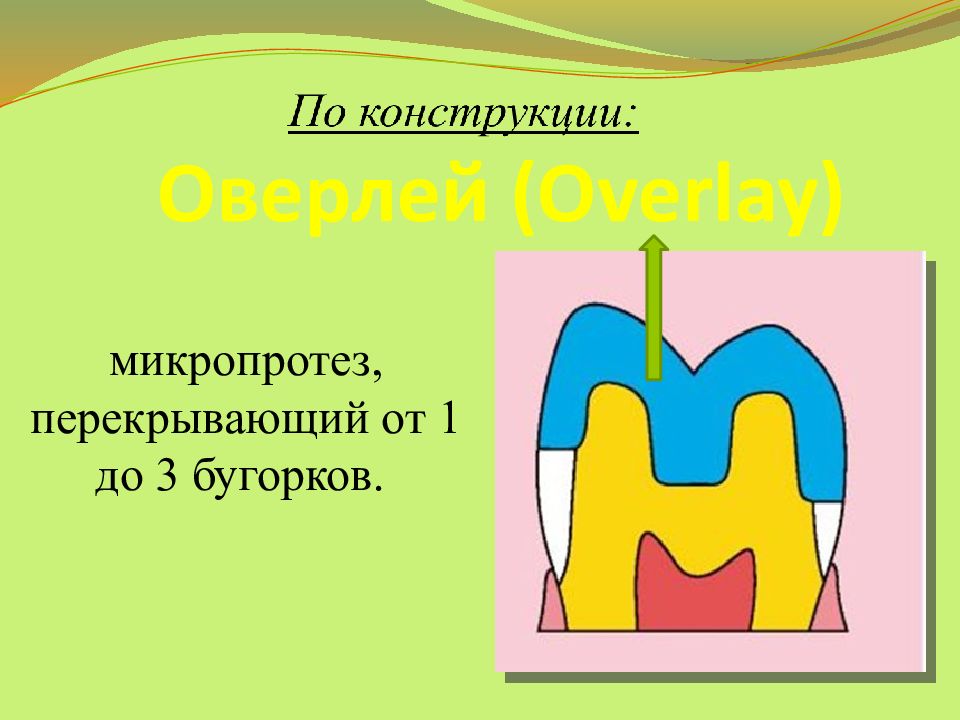 По конструкции:

Оверлей (Overlay)

микропротез, перекрывающий от 1 до 3 бугорков.